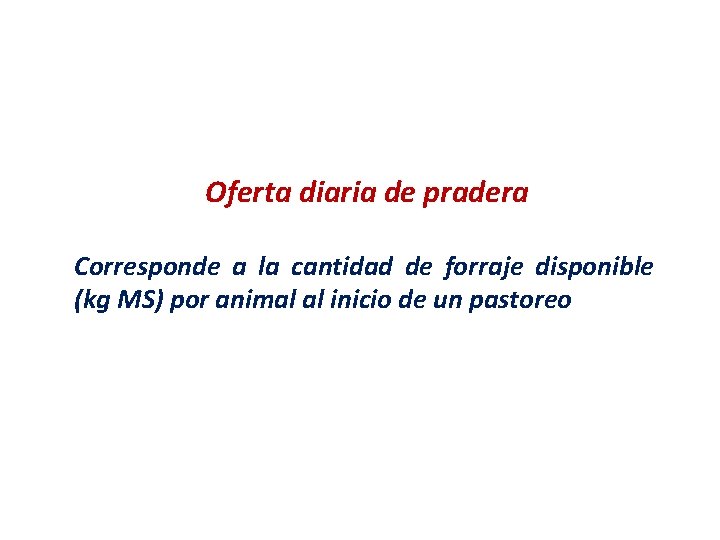 Oferta diaria de pradera

Corresponde a la cantidad de forraje disponible (kg MS) por animal al inicio de un pastoreo